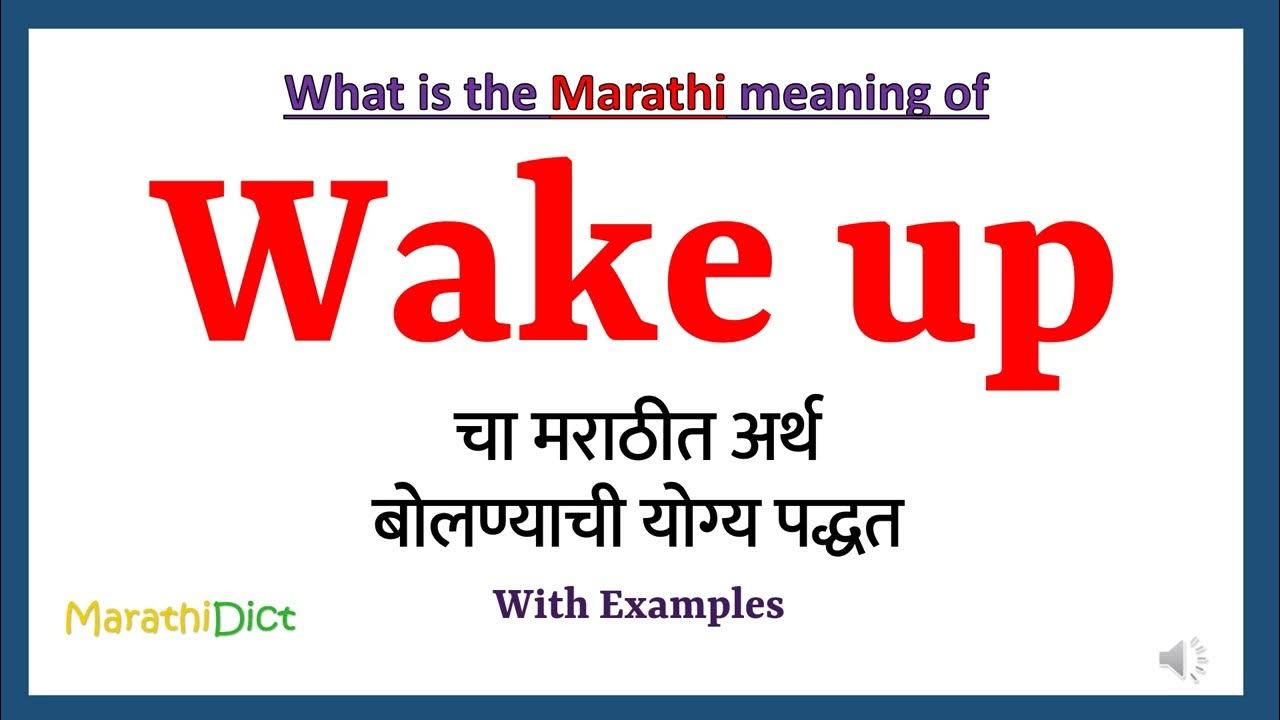 What is the Marathi meaning of

Wake up

चा मराठीत अर्थ
बोलण्याची योग्य पद्धत

With Examples

MarathiDict